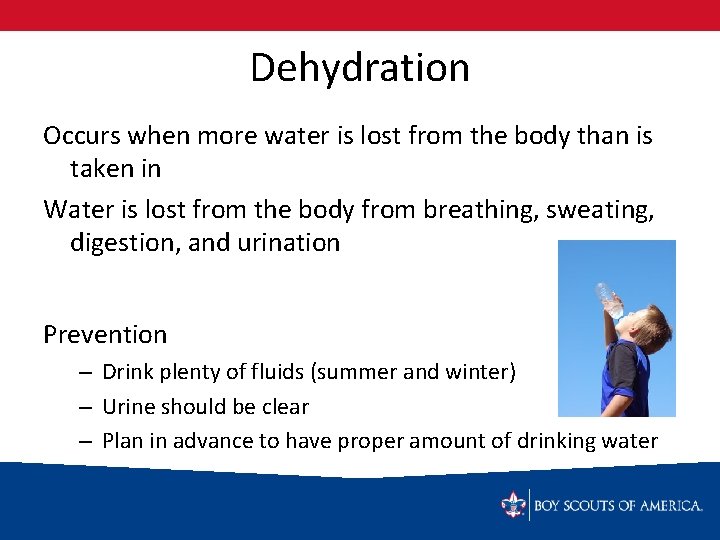 Dehydration

Occurs when more water is lost from the body than is taken in

Water is lost from the body from breathing, sweating, digestion, and urination

Prevention

– Drink plenty of fluids (summer and winter)
– Urine should be clear
– Plan in advance to have proper amount of drinking water

BOY SCOUTS OF AMERICA.